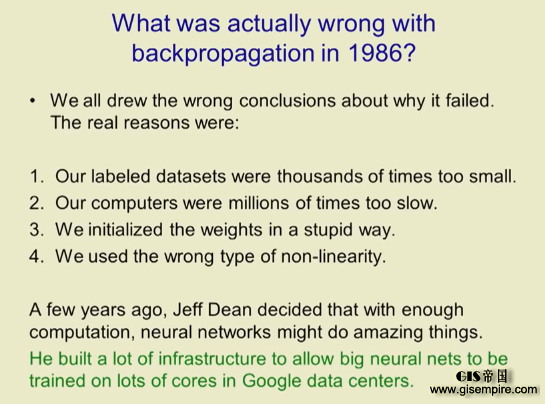 What was actually wrong with backpropagation in 1986?

• We all drew the wrong conclusions about why it failed. The real reasons were:

1. Our labeled datasets were thousands of times too small.
2. Our computers were millions of times too slow.
3. We initialized the weights in a stupid way.
4. We used the wrong type of non-linearity.

A few years ago, Jeff Dean decided that with enough computation, neural networks might do amazing things.
He built a lot of infrastructure to allow big neural nets to be trained on lots of cores in Google data centers.

GIS帝国
www.gisempire.com